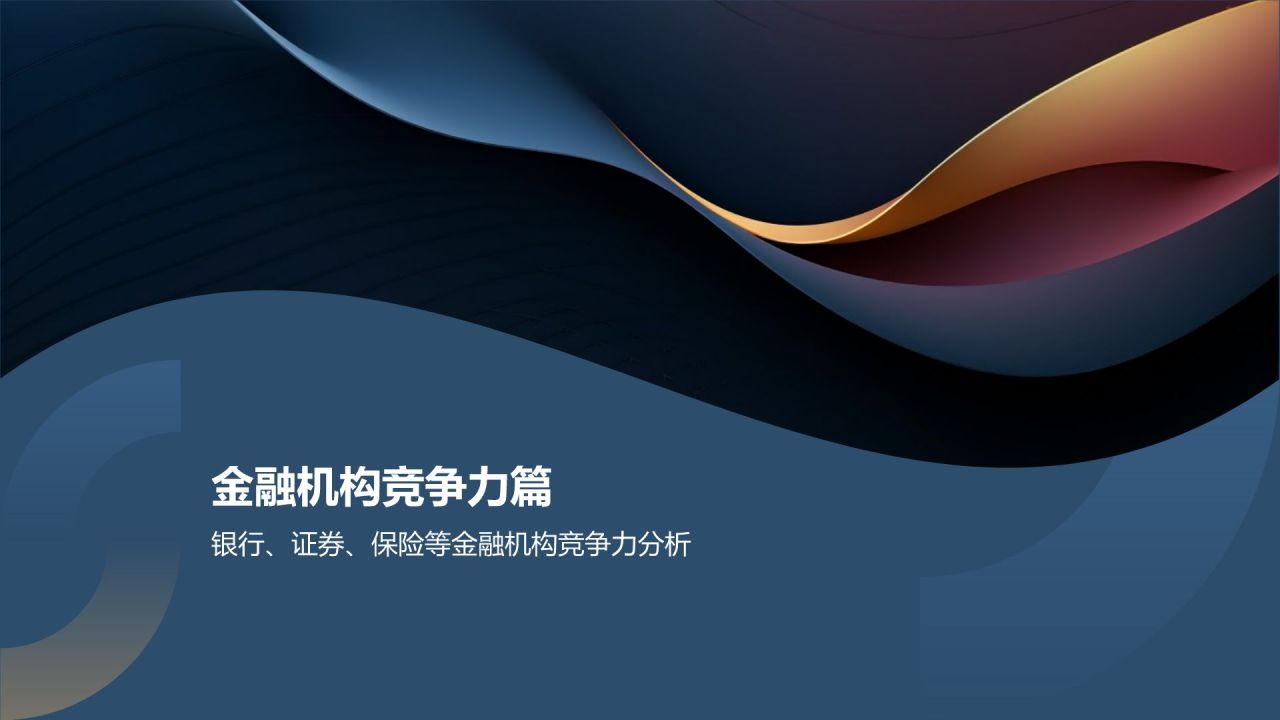 金融机构竞争力篇

银行、证券、保险等金融机构竞争力分析